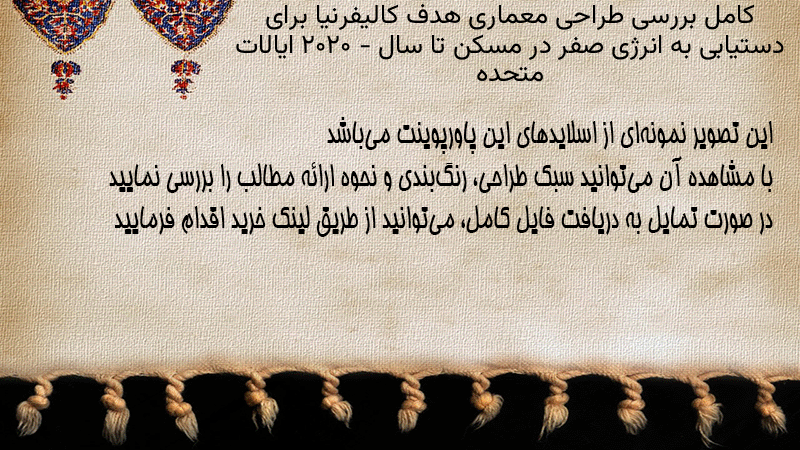 کامل بررسی طراحی معماری هدف کالیفرنیا برای دستیابی به انرژی صفر در مسکن تا سال - ۲۰۲۰ ایالات متحده

این تصویر نمونه‌ای از اسلایدهای این پاورپوینت می‌باشد
با مشاهده آن می‌توانید سبک طراحی، رنگ‌بندی و نحوه ارائه مطالب را بررسی نمایید
در صورت تمایل به دریافت فایل کامل، می‌توانید از طریق لینک خرید اقدام فرمایید